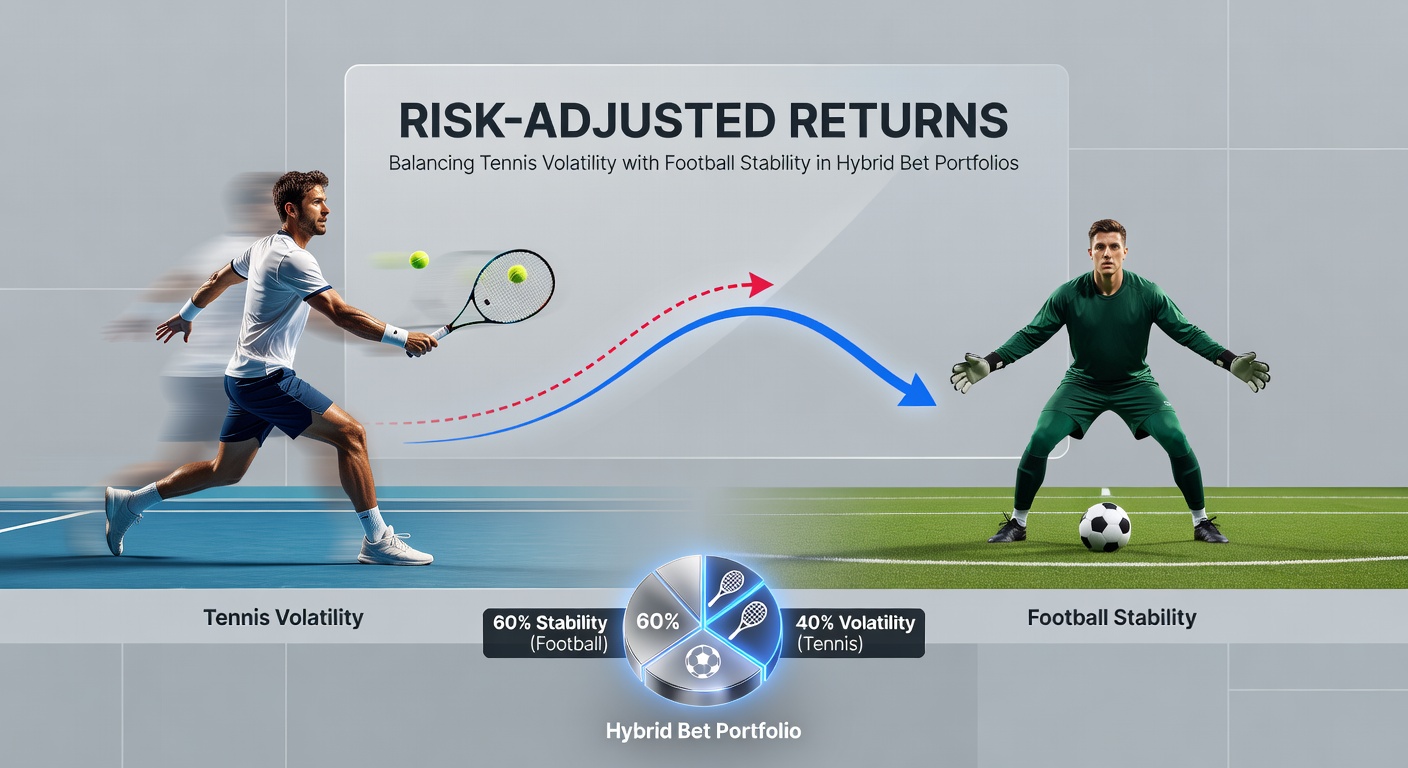 RISK-ADJUSTED RETURNS

Balancing Tennis Volatility with Football Stability in Hybrid Bet Portfolios

Tennis Volatility

60% Stability (Football)

60%

40% Volatility (Tennis)

Football Stability

Hybrid Bet Portfolio